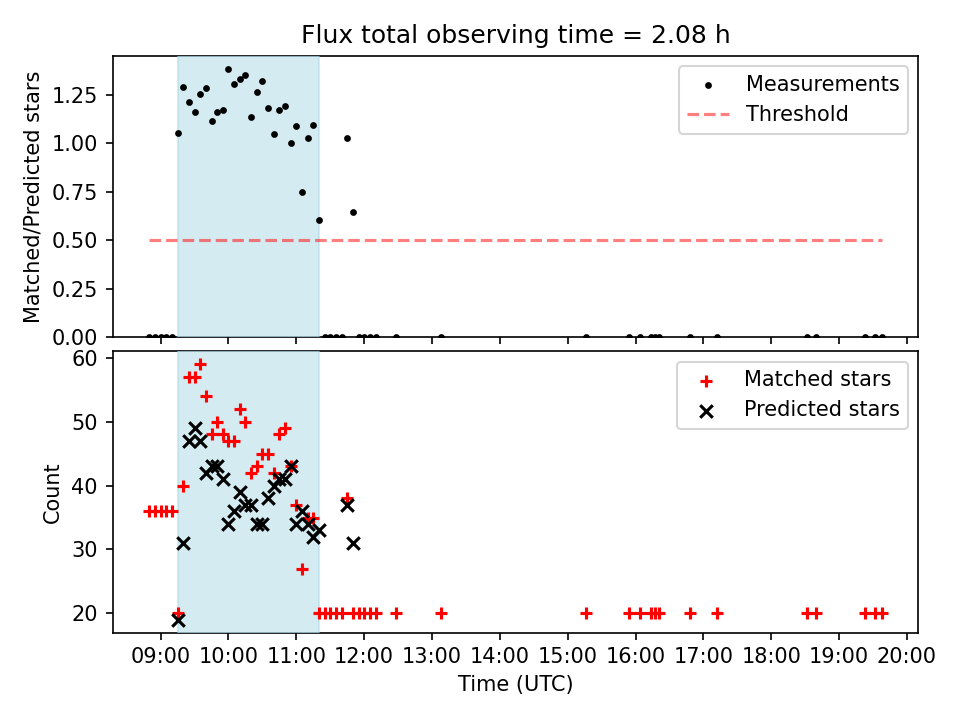 Flux total observing time = 2.08 h

Matched/Predicted stars

1.25
1.00
0.75
0.50
0.25
0.00

Measurements
Threshold

Count

60
50
40
30
20

Matched stars
Predicted stars

09:00 10:00 11:00 12:00 13:00 14:00 15:00 16:00 17:00 18:00 19:00 20:00
Time (UTC)